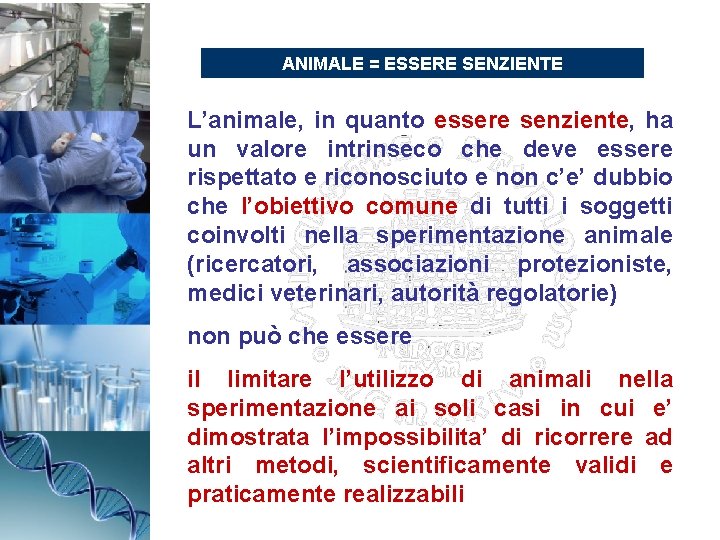 ANIMALE = ESSERE SENZIENTE

L'animale, in quanto essere senziente, ha un valore intrinseco che deve essere rispettato e riconosciuto e non c'e' dubbio che l'obiettivo comune di tutti i soggetti coinvolti nella sperimentazione animale (ricercatori, associazioni protezioniste, medici veterinari, autorità regolatorie)

non può che essere

il limitare l'utilizzo di animali nella sperimentazione ai soli casi in cui e' dimostrata l'impossibilita' di ricorrere ad altri metodi, scientificamente validi e praticamente realizzabili